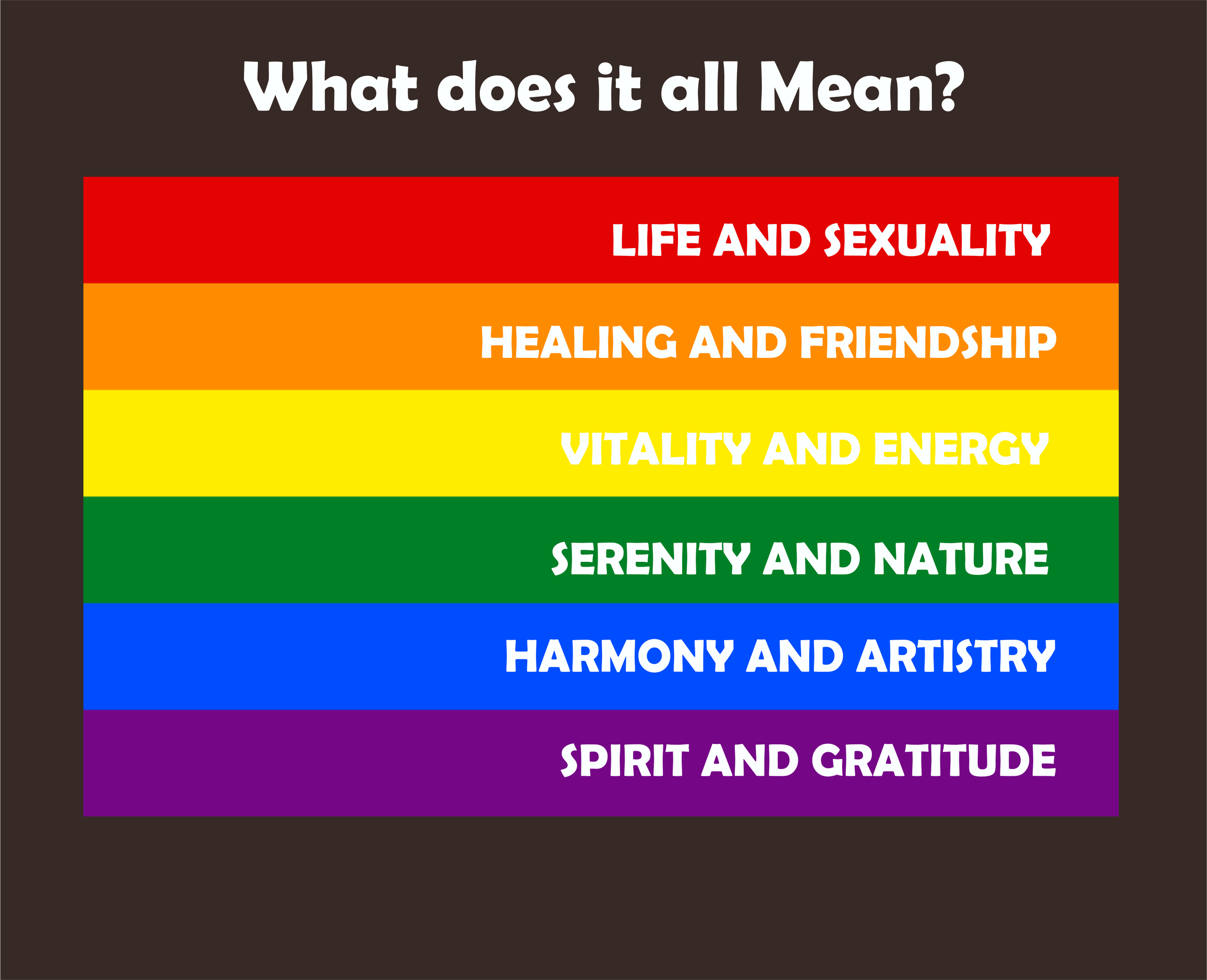 What does it all Mean?

LIFE AND SEXUALITY

HEALING AND FRIENDSHIP

VITALITY AND ENERGY

SERENITY AND NATURE

HARMONY AND ARTISTRY

SPIRIT AND GRATITUDE